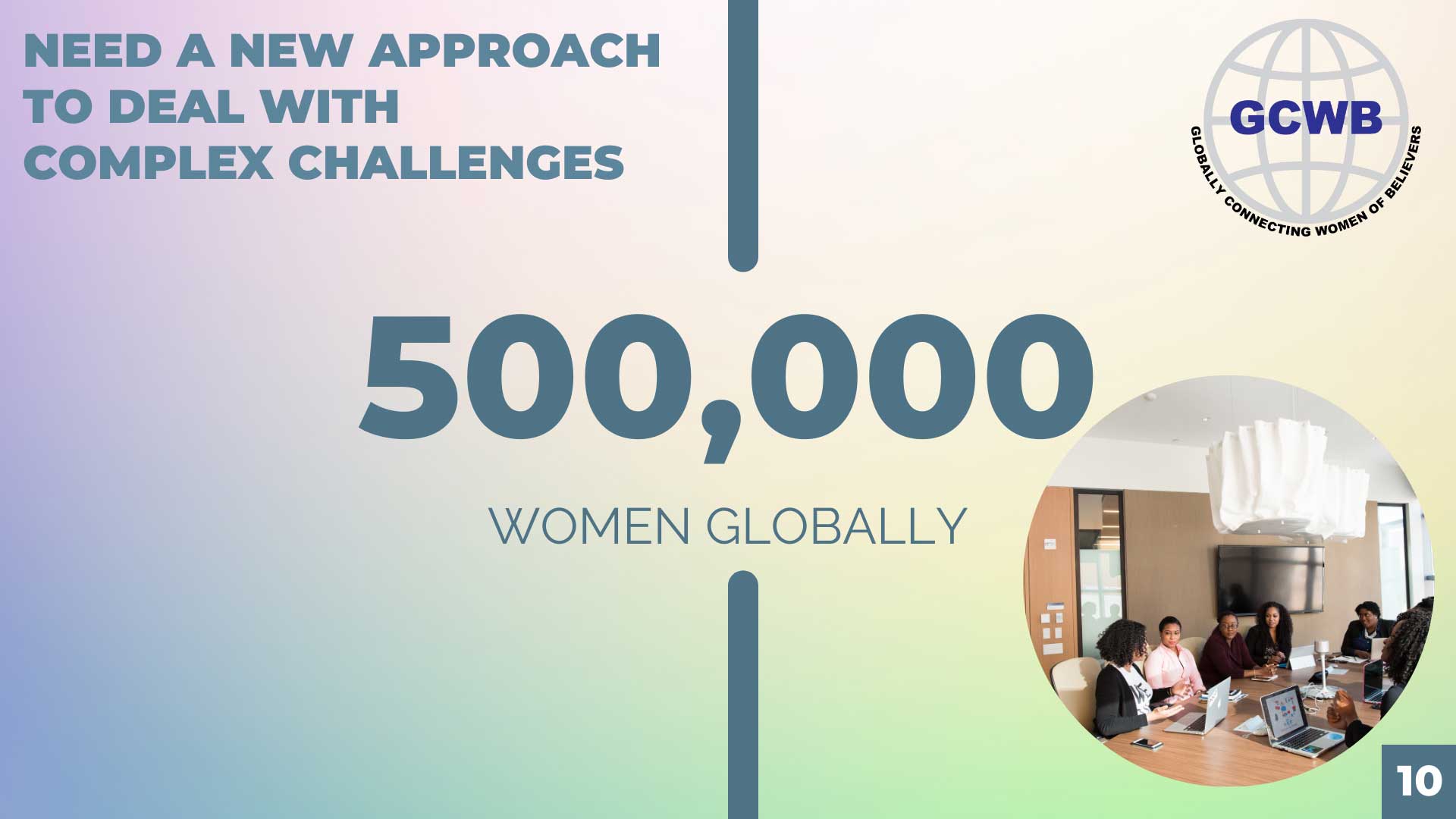 NEED A NEW APPROACH TO DEAL WITH COMPLEX CHALLENGES

GCWB

GLOBALLY CONNECTING WOMEN OF BELIEVERS

500,000

WOMEN GLOBALLY

10